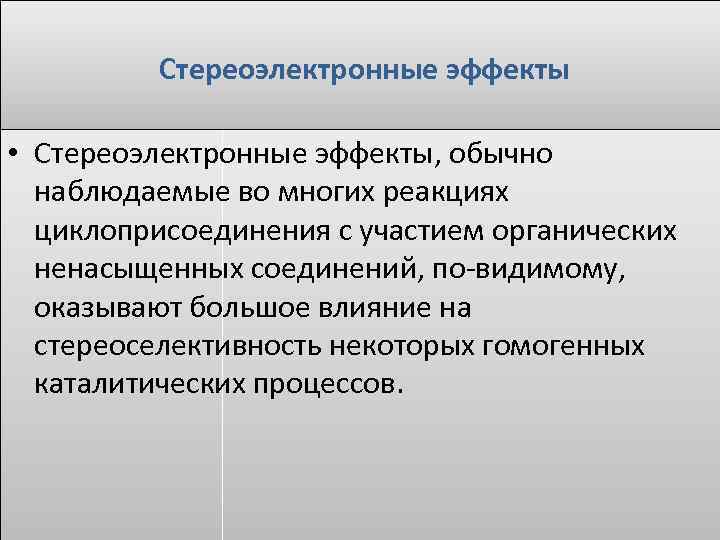 Стереоэлектронные эффекты

• Стереоэлектронные эффекты, обычно наблюдаемые во многих реакциях циклоприсоединения с участием органических ненасыщенных соединений, по-видимому, оказывают большое влияние на стереоселективность некоторых гомогенных каталитических процессов.